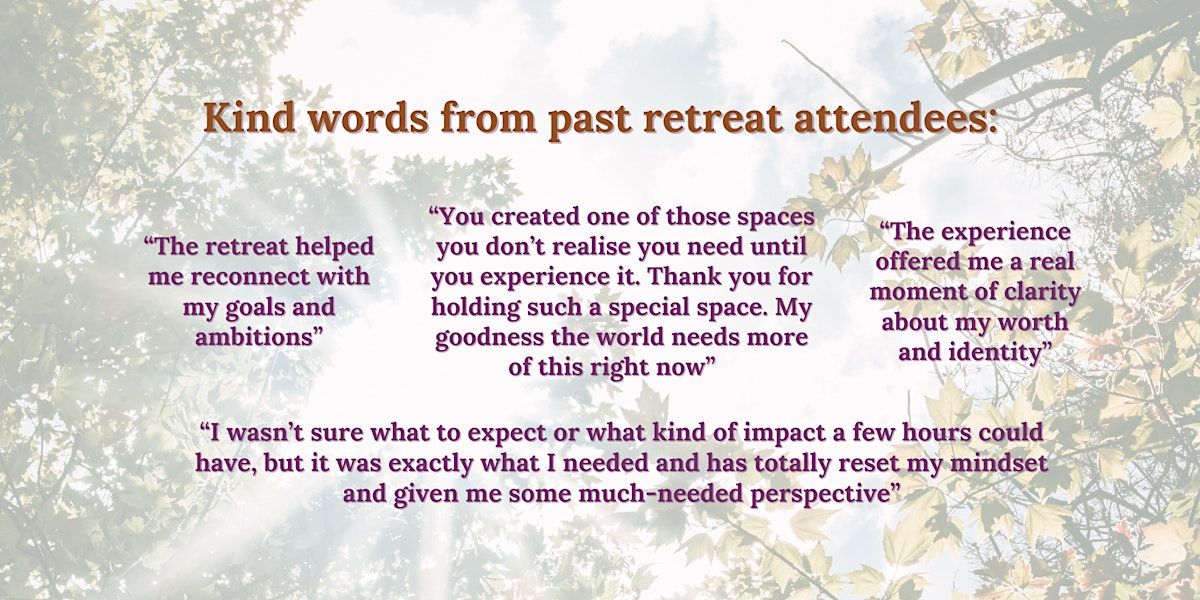 Kind words from past retreat attendees:

“The retreat helped me reconnect with my goals and ambitions”

“You created one of those spaces you don’t realise you need until you experience it. Thank you for holding such a special space. My goodness the world needs more of this right now”

“The experience offered me a real moment of clarity about my worth and identity”

“I wasn’t sure what to expect or what kind of impact a few hours could have, but it was exactly what I needed and has totally reset my mindset and given me some much-needed perspective”